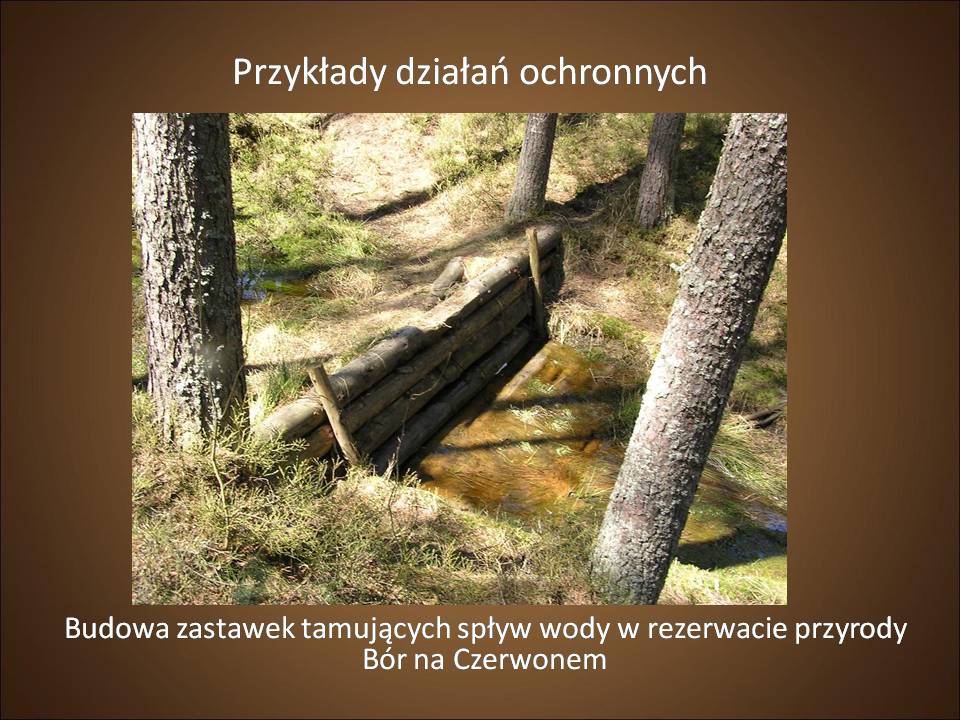 Przykłady działań ochronnych

Budowa zastawek tamujących spływ wody w rezerwacie przyrody Bór na Czerwonem